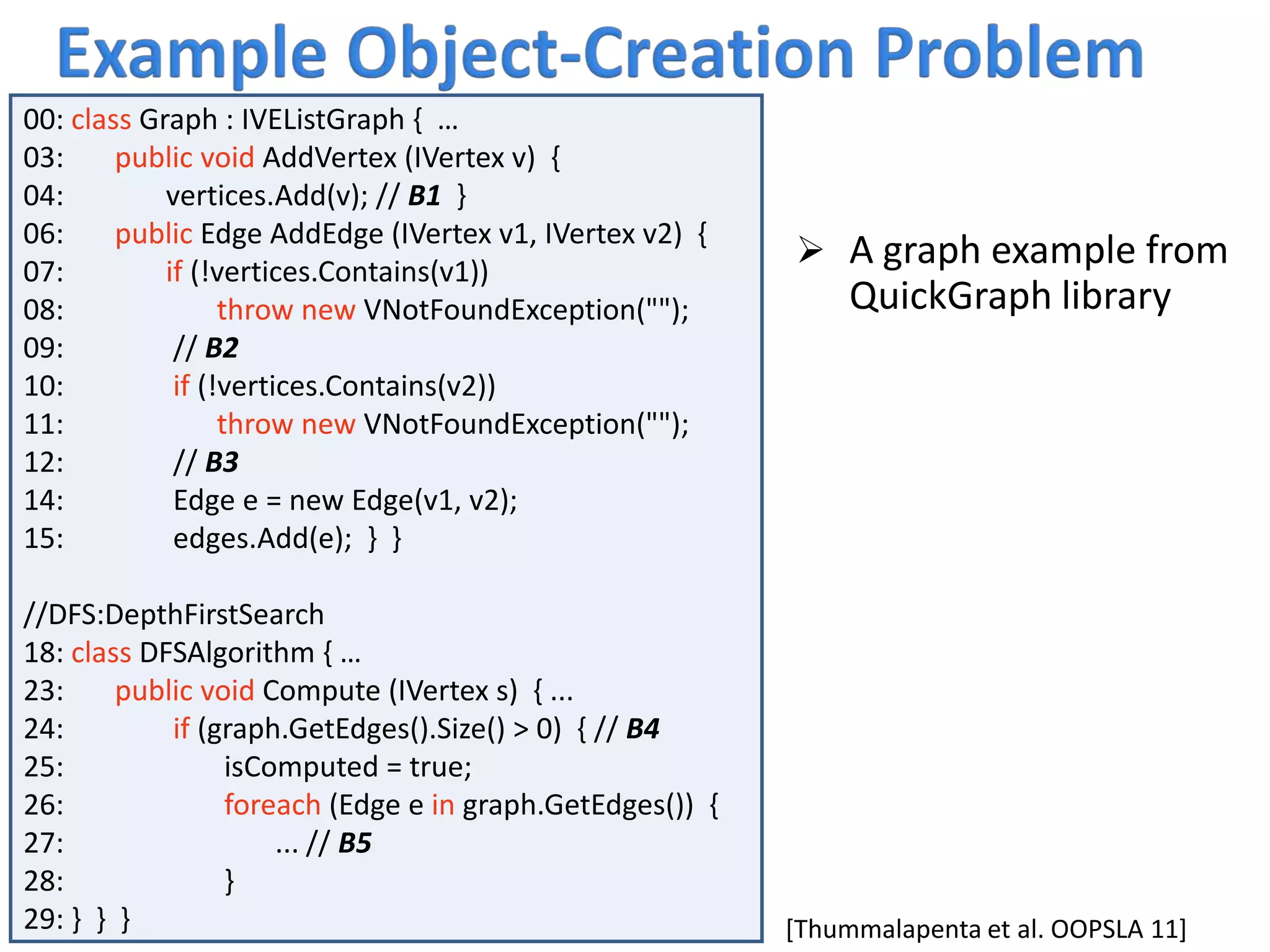 Example Object-Creation Problem

00: class Graph : IVEListGraph { ...
03: public void AddVertex (IVertex v) {
04: vertices.Add(v); // B1 }
06: public Edge AddEdge (IVertex v1, IVertex v2) {
07: if (!vertices.Contains(v1))
08: throw new VNotFoundException("");
09: // B2
10: if (!vertices.Contains(v2))
11: throw new VNotFoundException("");
12: // B3
14: Edge e = new Edge(v1, v2);
15: edges.Add(e); } }

//DFS:DepthFirstSearch
18: class DFSAlgorithm { ...
23: public void Compute (IVertex s) { ...
24: if (graph.GetEdges().Size() > 0) { // B4
25: isComputed = true;
26: foreach (Edge e in graph.GetEdges()) {
27: ... // B5
28: }
29: } } }

➢ A graph example from QuickGraph library

[Thummalapenta et al. OOPSLA 11]